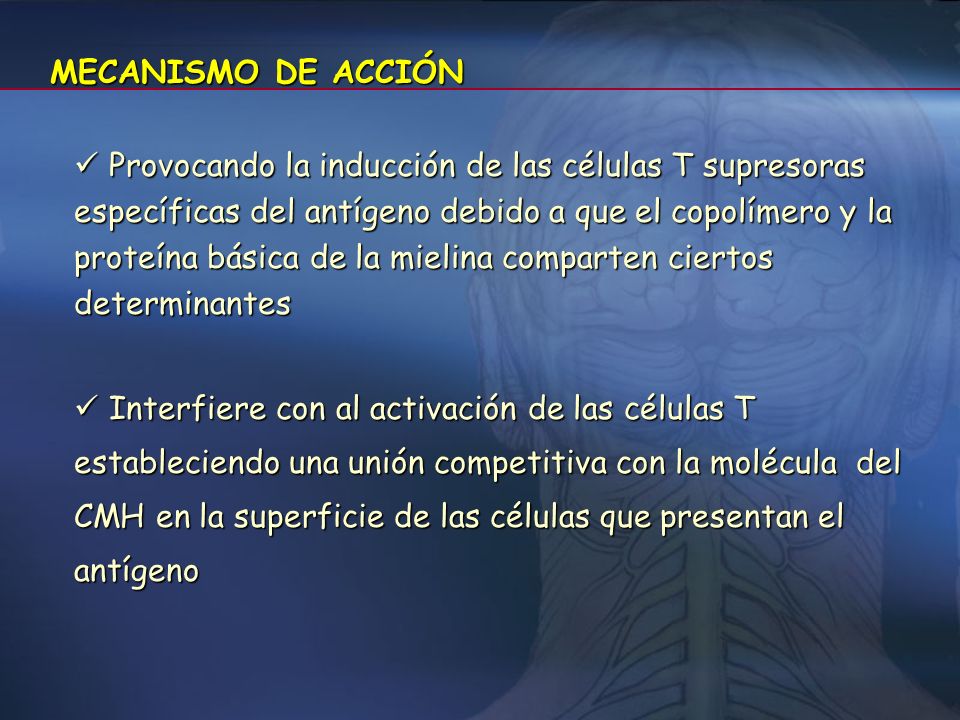 MECANISMO DE ACCIÓN

✓ Provocando la inducción de las células T supresoras específicas del antígeno debido a que el copolímero y la proteína básica de la mielina comparten ciertos determinantes

✓ Interfiere con al activación de las células T estableciendo una unión competitiva con la molécula del CMH en la superficie de las células que presentan el antígeno